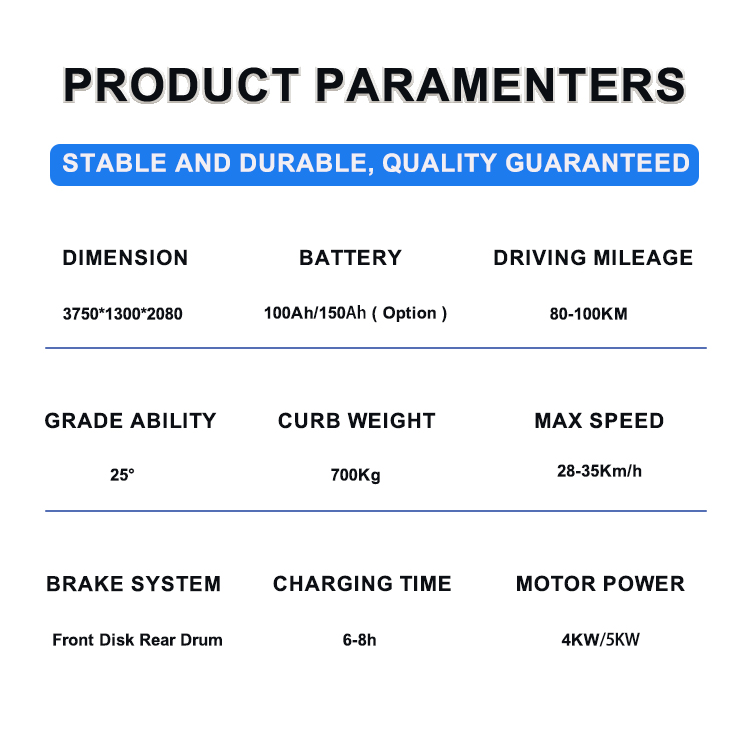 PRODUCT PARAMENTERS

STABLE AND DURABLE, QUALITY GUARANTEED

| DIMENSION | BATTERY | DRIVING MILEAGE |
|---|---|---|
| 3750*1300*2080 | 100Ah/150Ah ( Option ) | 80-100KM |
| GRADE ABILITY | CURB WEIGHT | MAX SPEED |
| 25° | 700Kg | 28-35Km/h |
| BRAKE SYSTEM | CHARGING TIME | MOTOR POWER |
| Front Disk Rear Drum | 6-8h | 4KW/5KW |